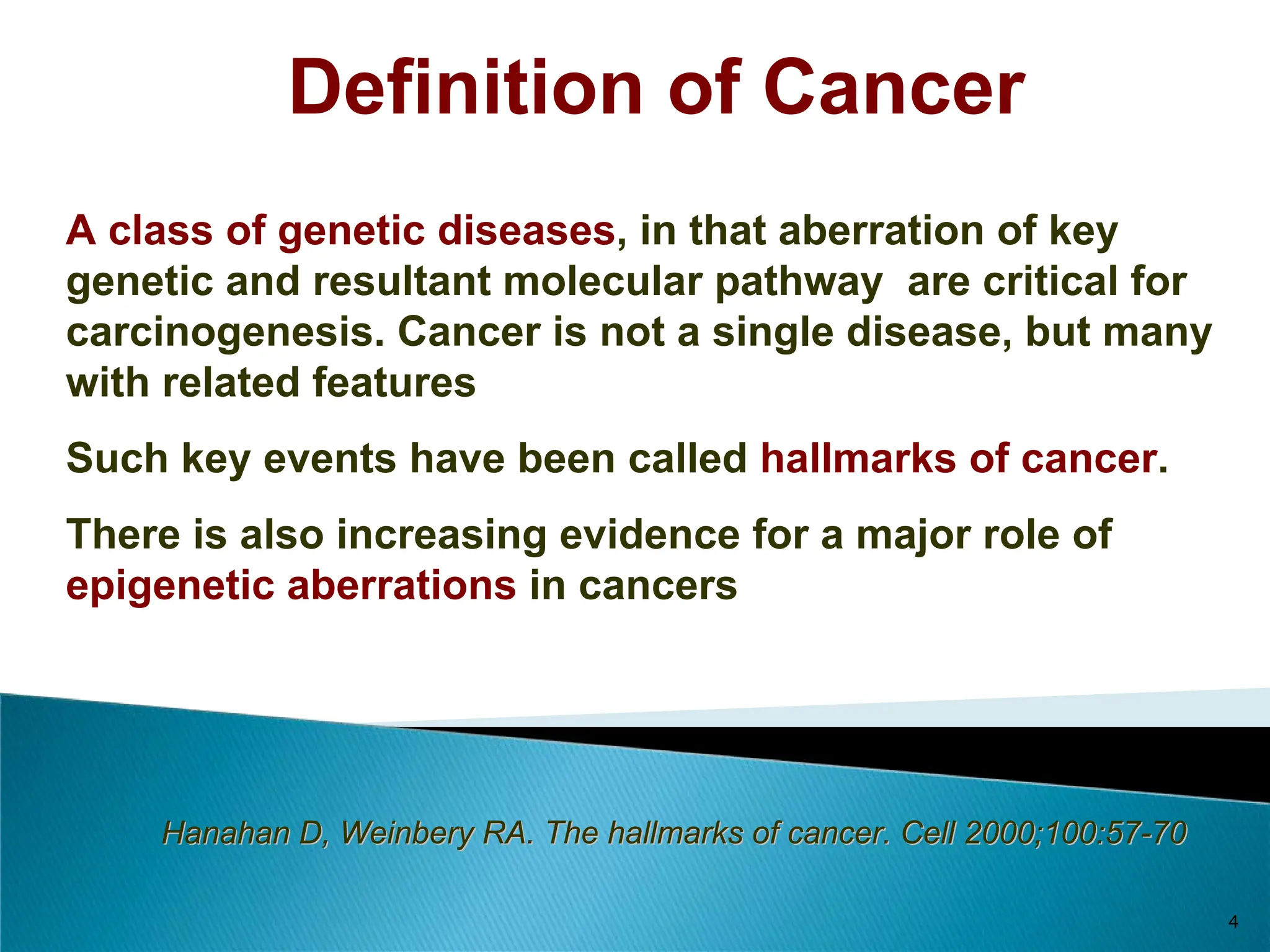 Definition of Cancer

A class of genetic diseases, in that aberration of key genetic and resultant molecular pathway are critical for carcinogenesis. Cancer is not a single disease, but many with related features

Such key events have been called hallmarks of cancer.

There is also increasing evidence for a major role of epigenetic aberrations in cancers

Hanahan D, Weinbery RA. The hallmarks of cancer. Cell 2000;100:57-70

4